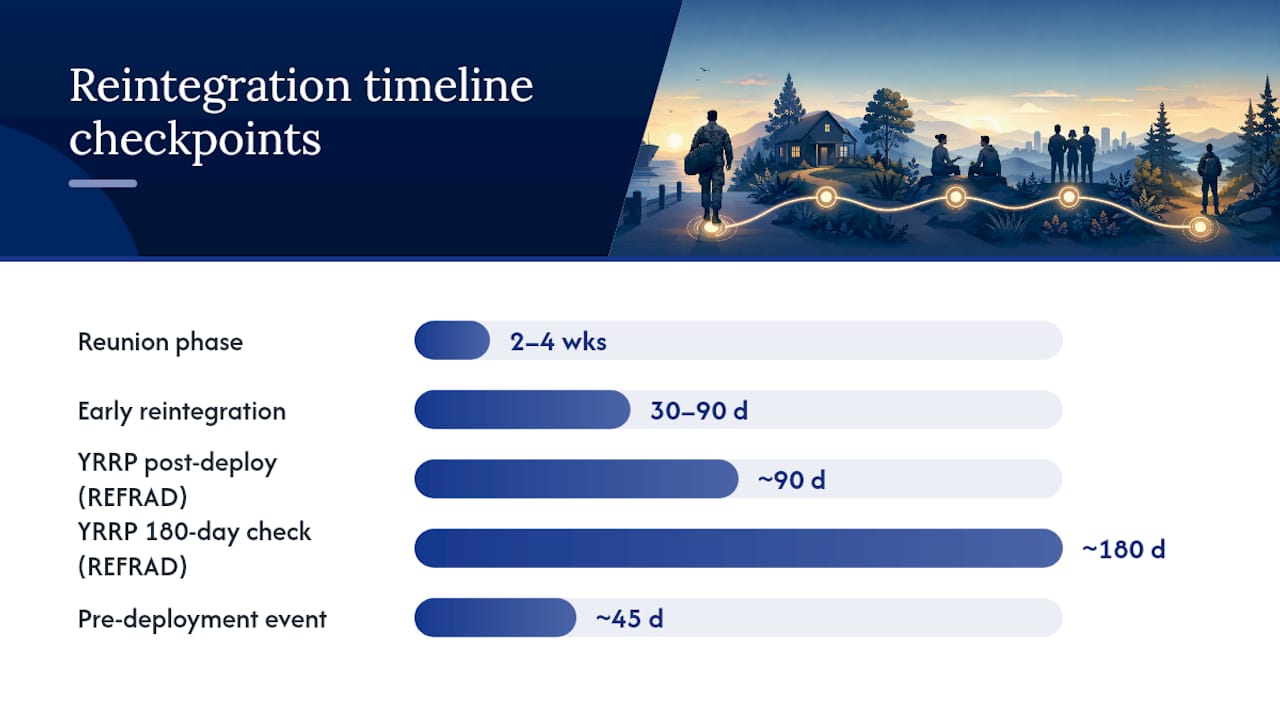 Reintegration timeline checkpoints

Reunion phase
2–4 wks

Early reintegration
30–90 d

YRRP post-deploy (REFRAD)
~90 d

YRRP 180-day check (REFRAD)
~180 d

Pre-deployment event
~45 d